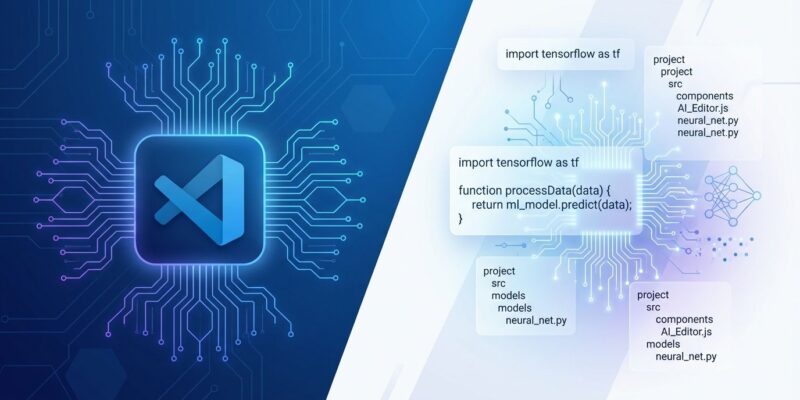 import tensorflow as tf

project
project
src
components
AI_Editor.js
neural_net.py
neural_net.py

import tensorflow as tf

function processData(data) {
return ml_model.predict(data);
}

project
src
models
models
neural_net.py

project
src
components
AI_Editor.js
models
neural_net.py